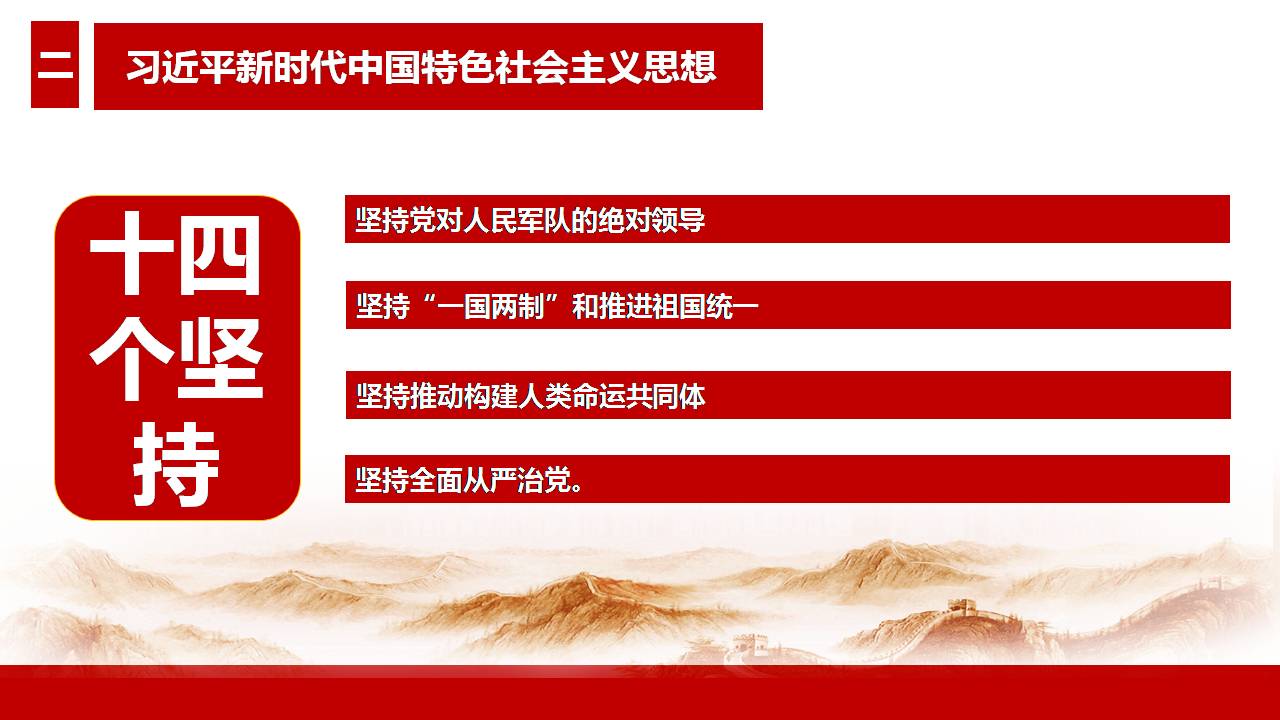 二

习近平新时代中国特色社会主义思想

十四个坚持

坚持党对人民军队的绝对领导

坚持“一国两制”和推进祖国统一

坚持推动构建人类命运共同体

坚持全面从严治党。